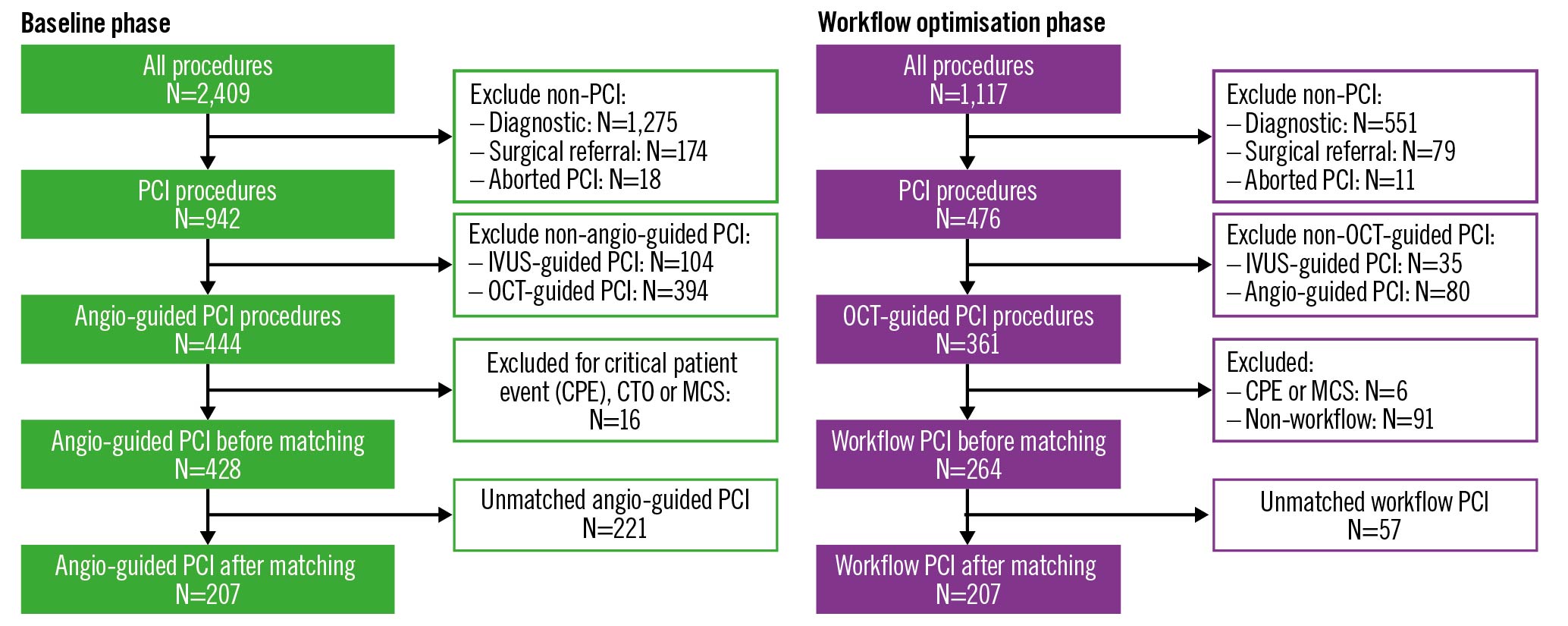 Baseline phase

All procedures
N=2,409

Exclude non-PCI:
– Diagnostic: N=1,275
– Surgical referral: N=174
– Aborted PCI: N=18

PCI procedures
N=942

Exclude non-angio-guided PCI:
– IVUS-guided PCI: N=104
– OCT-guided PCI: N=394

Angio-guided PCI procedures
N=444

Excluded for critical patient event (CPE), CTO or MCS:
N=16

Angio-guided PCI before matching
N=428

Unmatched angio-guided PCI
N=221

Angio-guided PCI after matching
N=207

Workflow optimisation phase

All procedures
N=1,117

Exclude non-PCI:
– Diagnostic: N=551
– Surgical referral: N=79
– Aborted PCI: N=11

PCI procedures
N=476

Exclude non-OCT-guided PCI:
– IVUS-guided PCI: N=35
– Angio-guided PCI: N=80

OCT-guided PCI procedures
N=361

Excluded:
– CPE or MCS: N=6
– Non-workflow: N=91

Workflow PCI before matching
N=264

Unmatched workflow PCI
N=57

Workflow PCI after matching
N=207